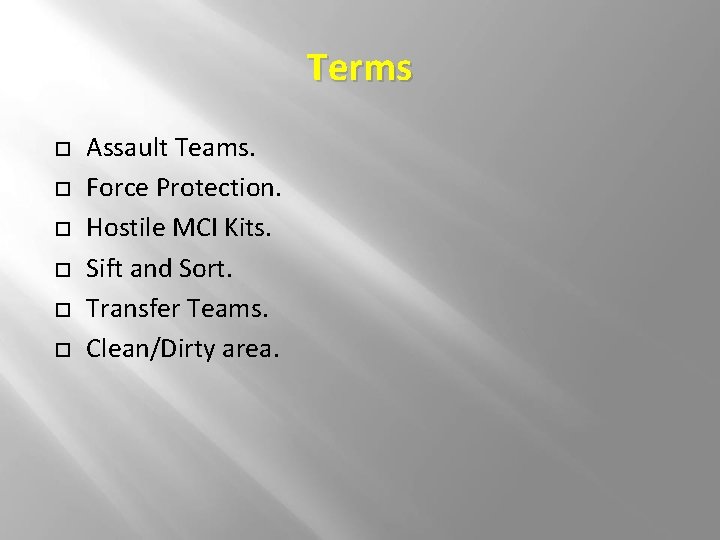 Terms

- Assault Teams.
- Force Protection.
- Hostile MCI Kits.
- Sift and Sort.
- Transfer Teams.
- Clean/Dirty area.